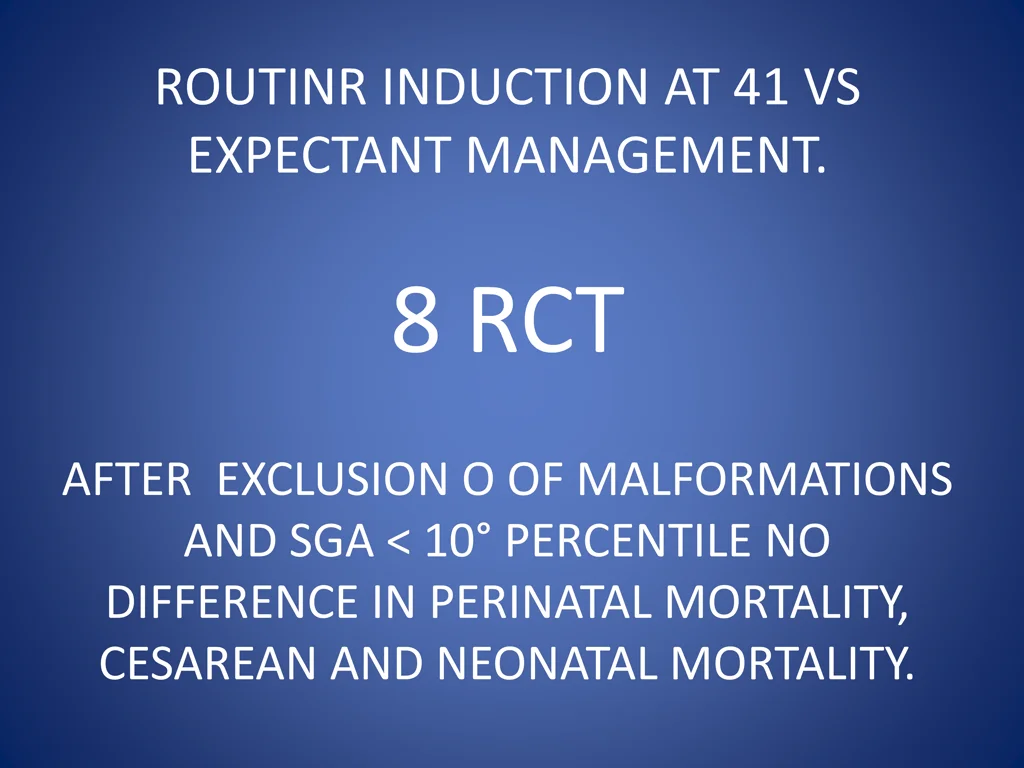 ROUTINR INDUCTION AT 41 VS EXPECTANT MANAGEMENT.

8 RCT

AFTER EXCLUSION O OF MALFORMATIONS AND SGA < 10° PERCENTILE NO DIFFERENCE IN PERINATAL MORTALITY, CESAREAN AND NEONATAL MORTALITY.